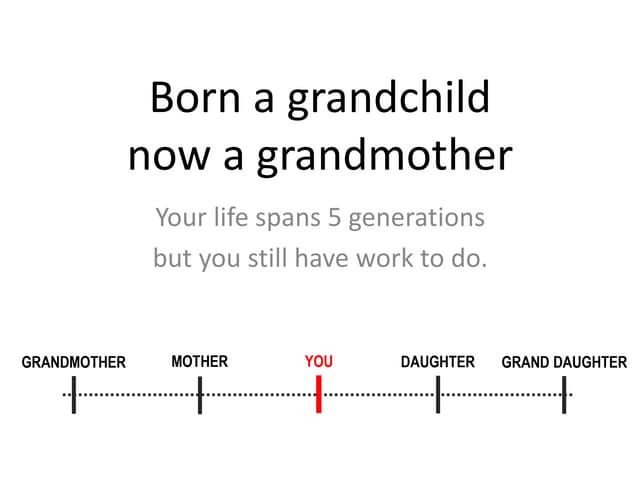 Born a grandchild now a grandmother

Your life spans 5 generations but you still have work to do.

GRANDMOTHER MOTHER YOU DAUGHTER GRAND DAUGHTER